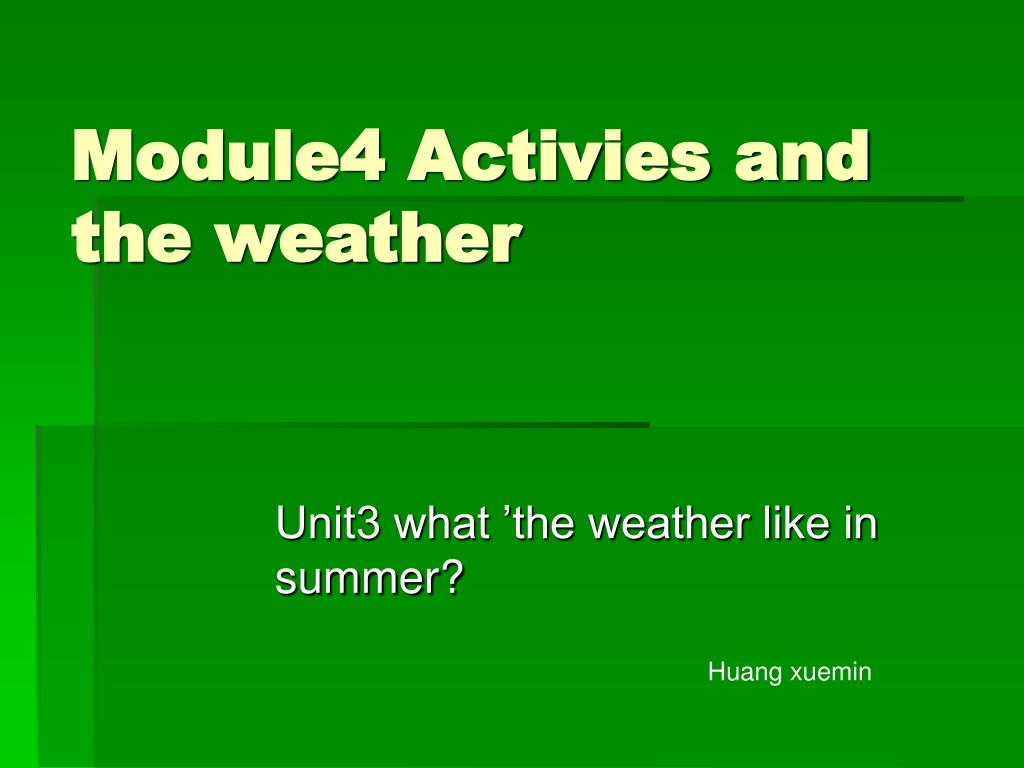 Module4 Activies and the weather

Unit3 what ’the weather like in summer?

Huang xuemin